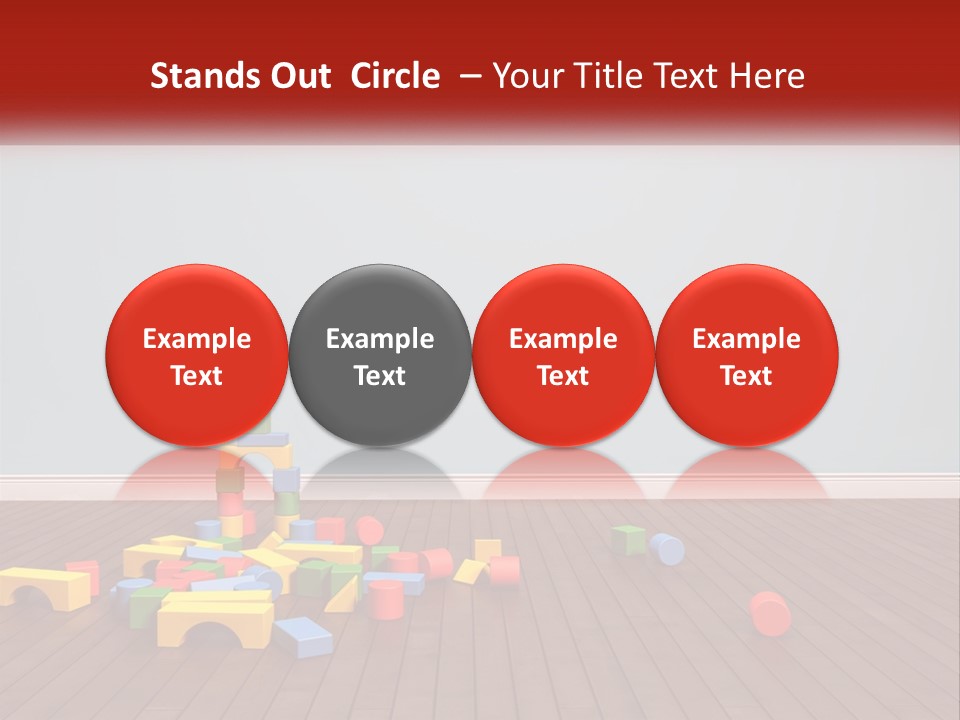 Stands Out Circle – Your Title Text Here

Example Text

Example Text

Example Text

Example Text